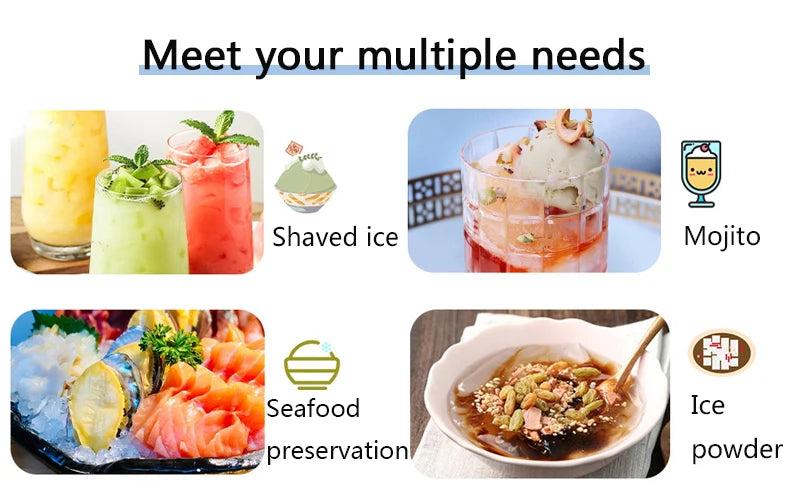 Meet your multiple needs

Shaved ice

Mojito

Seafood preservation

Ice powder